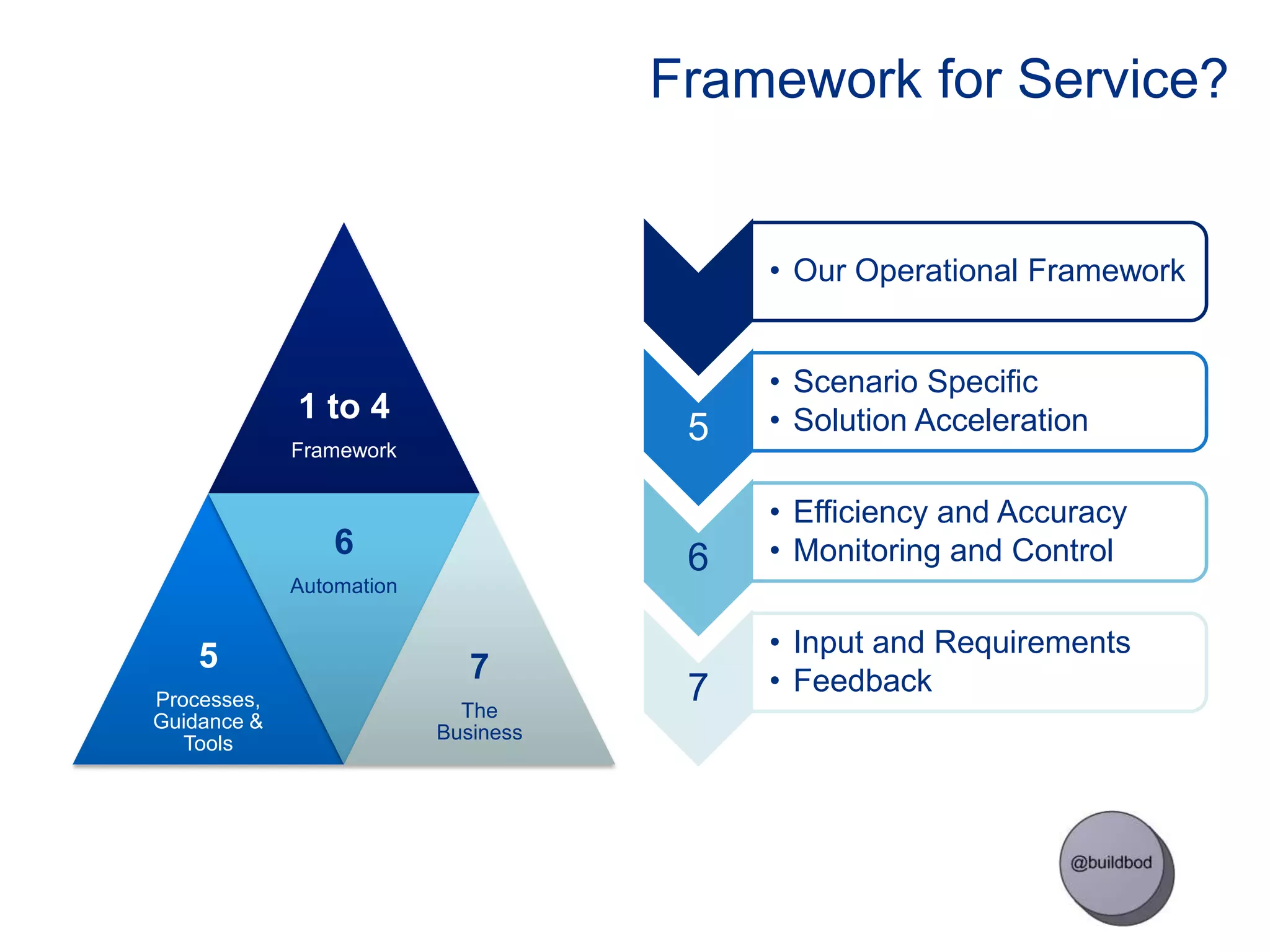 Framework for Service?

1 to 4
Framework

6
Automation

5
Processes, Guidance & Tools

7
The Business

• Our Operational Framework

5
• Scenario Specific
• Solution Acceleration

6
• Efficiency and Accuracy
• Monitoring and Control

7
• Input and Requirements
• Feedback

@buildbod